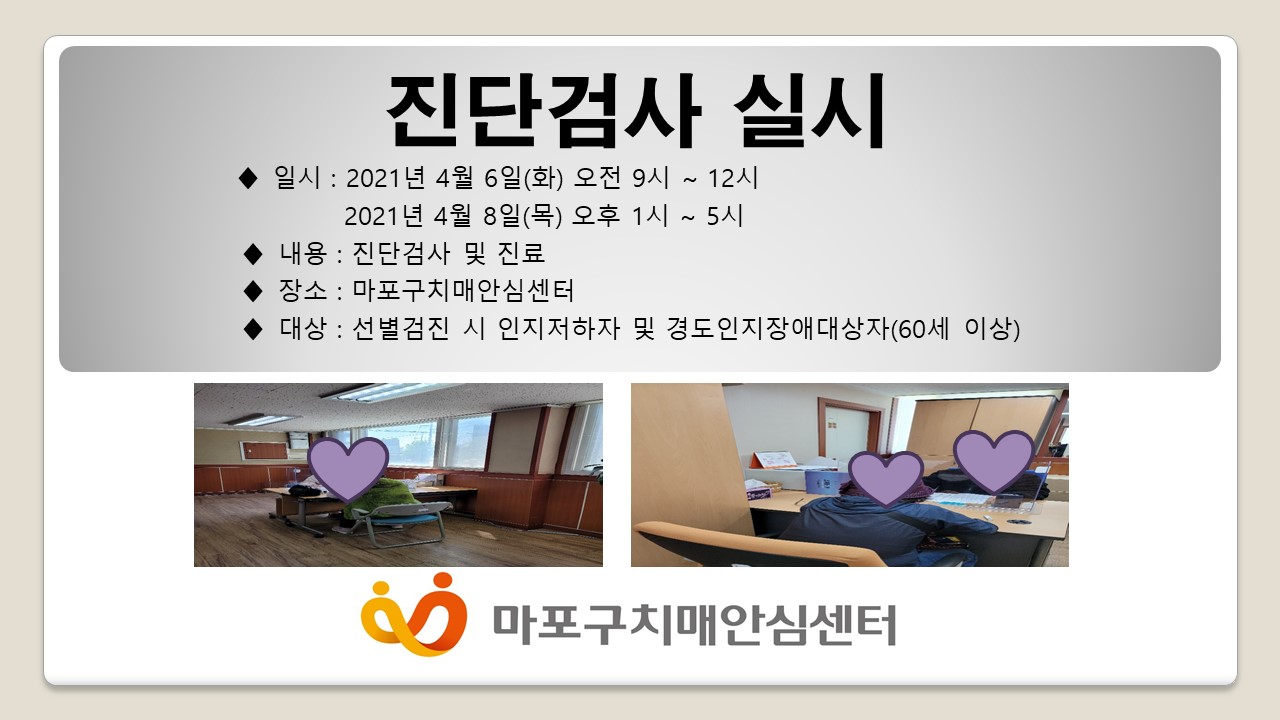 진단검사 실시

◆ 일시 : 2021년 4월 6일(화) 오전 9시 ~ 12시
2021년 4월 8일(목) 오후 1시 ~ 5시

◆ 내용 : 진단검사 및 진료

◆ 장소 : 마포구치매안심센터

◆ 대상 : 선별검진 시 인지저하자 및 경도인지장애대상자(60세 이상)

마포구치매안심센터